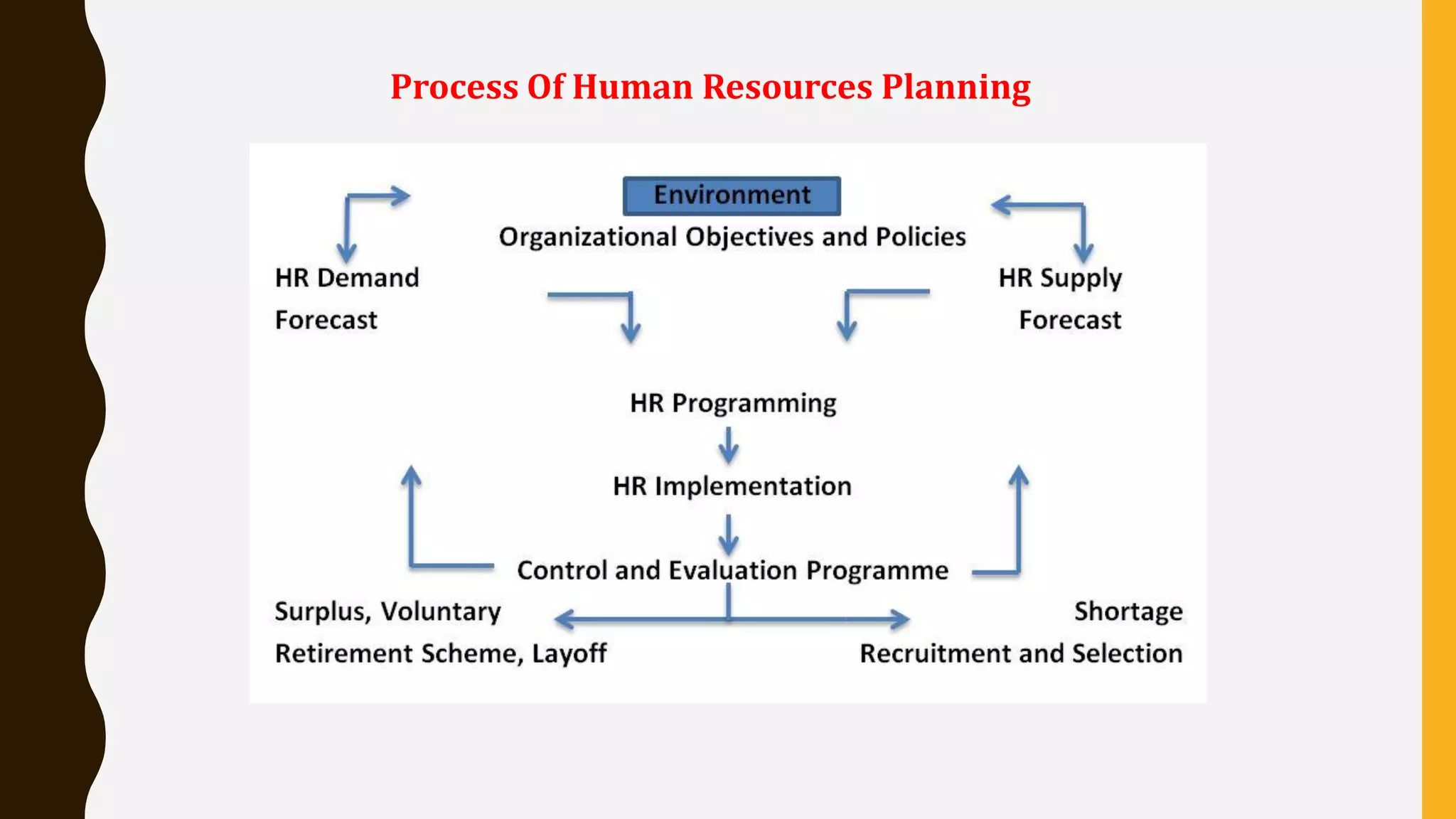 Process Of Human Resources Planning

Environment

Organizational Objectives and Policies

HR Demand Forecast

HR Supply Forecast

HR Programming

HR Implementation

Control and Evaluation Programme

Surplus, Voluntary Retirement Scheme, Layoff

Shortage Recruitment and Selection